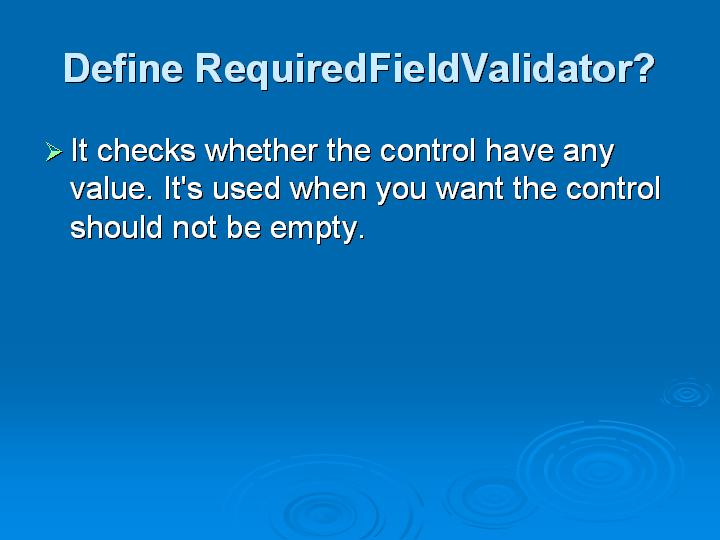 Define RequiredFieldValidator?

➢ It checks whether the control have any value. It's used when you want the control should not be empty.